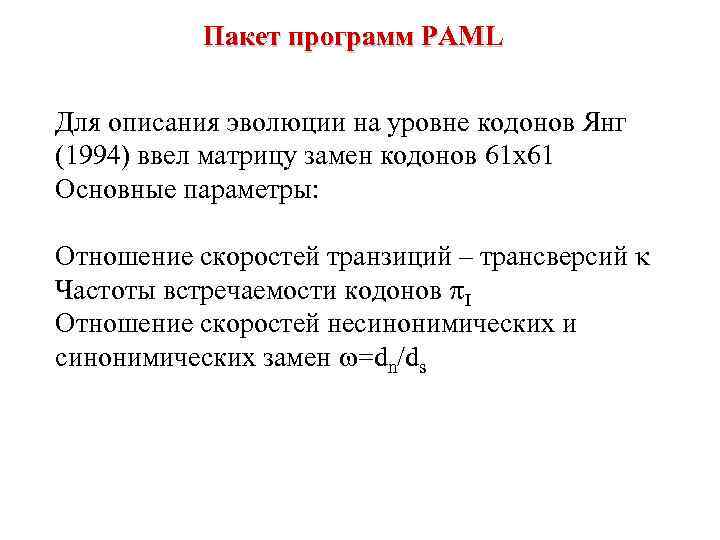 Пакет программ PAML

Для описания эволюции на уровне кодонов Янг (1994) ввел матрицу замен кодонов 61х61
Основные параметры:

Отношение скоростей транзиций – трансверсий $\kappa$
Частоты встречаемости кодонов $\pi_I$
Отношение скоростей несинонимических и синонимических замен $\omega=d_n/d_s$